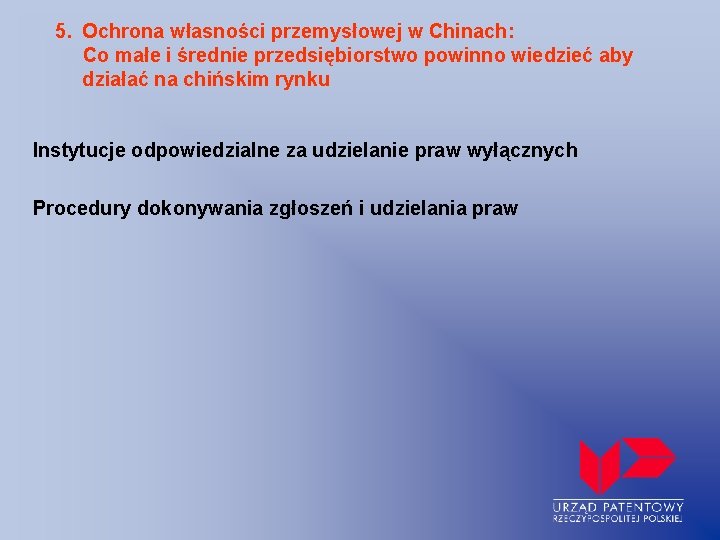 5. Ochrona własności przemysłowej w Chinach: Co małe i średnie przedsiębiorstwo powinno wiedzieć aby działać na chińskim rynku

Instytucje odpowiedzialne za udzielanie praw wyłącznych

Procedury dokonywania zgłoszeń i udzielania praw

URZĄD PATENTOWY RZECZYPOSPOLITEJ POLSKIEJ